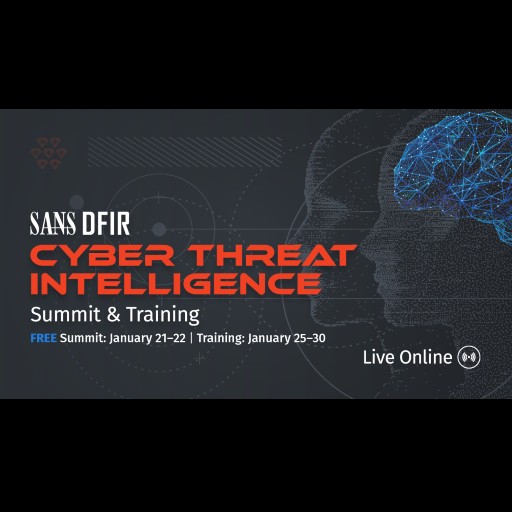 SANS DFIR
CYBER THREAT INTELLIGENCE
Summit & Training
FREE Summit: January 21–22 | Training: January 25–30
Live Online